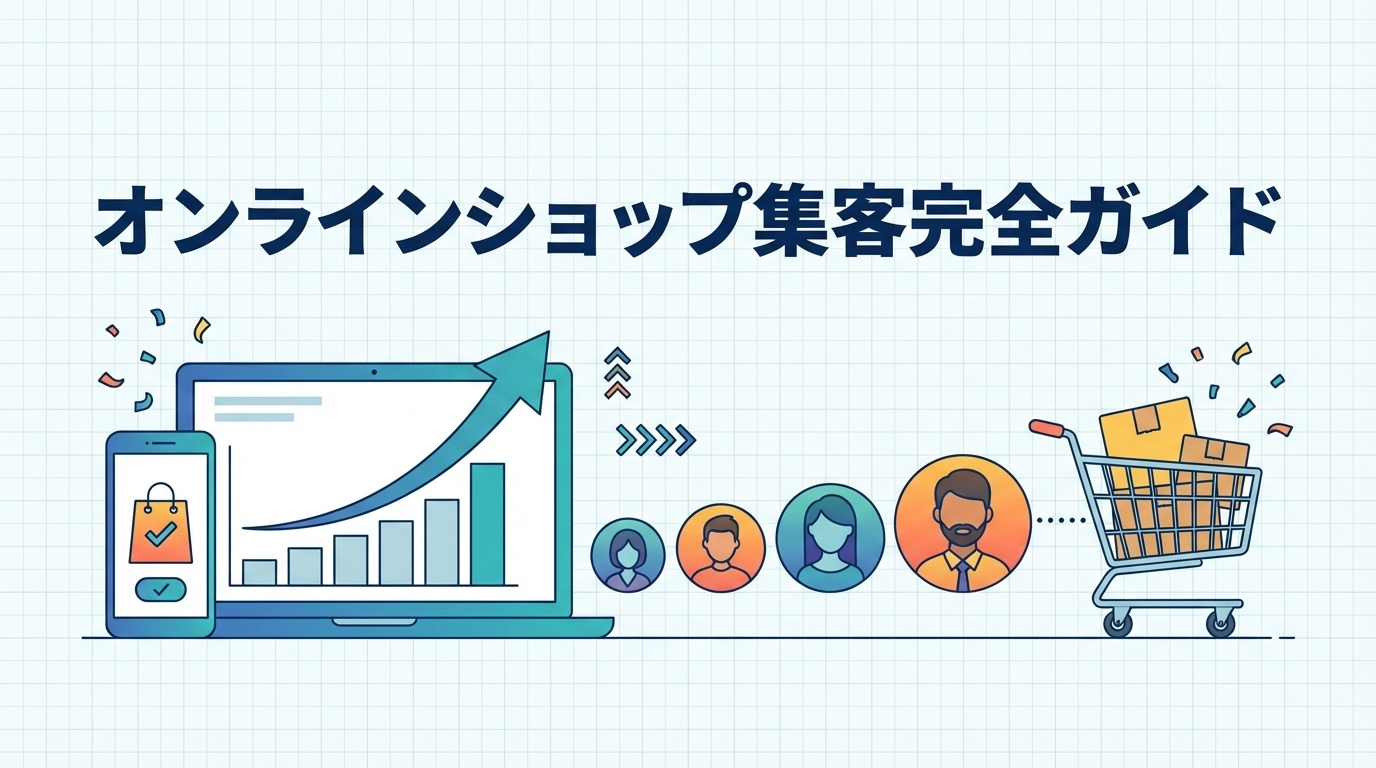 オンラインショップ集客完全ガイド